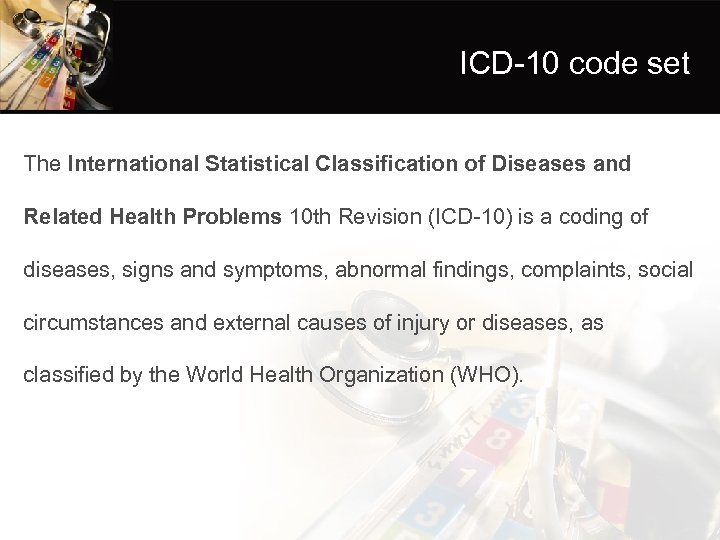 ICD-10 code set

The International Statistical Classification of Diseases and Related Health Problems 10th Revision (ICD-10) is a coding of diseases, signs and symptoms, abnormal findings, complaints, social circumstances and external causes of injury or diseases, as classified by the World Health Organization (WHO).